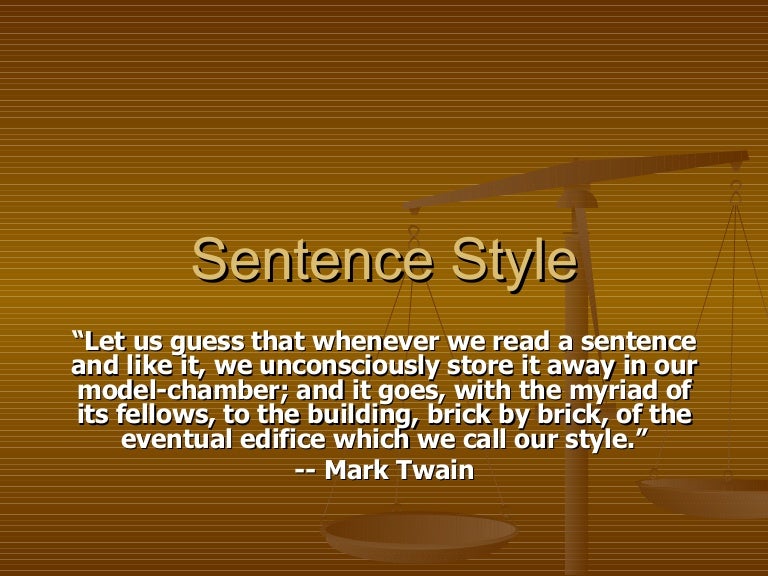 Sentence Style

“Let us guess that whenever we read a sentence and like it, we unconsciously store it away in our model-chamber; and it goes, with the myriad of its fellows, to the building, brick by brick, of the eventual edifice which we call our style.”

-- Mark Twain